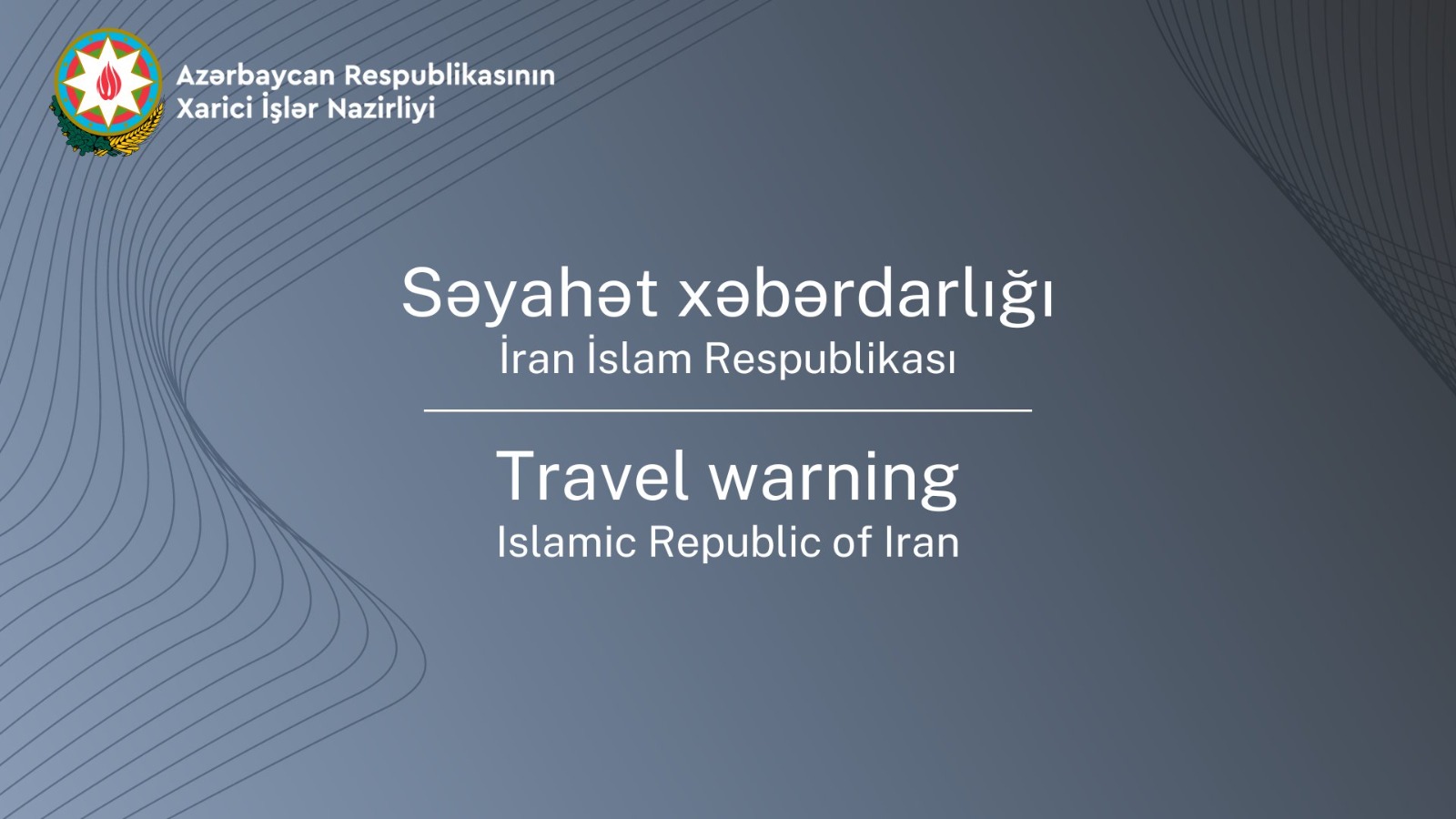 Azərbaycan Respublikasının
Xarici İşlər Nazirliyi

Səyahət xəbərdarlığı
İran İslam Respublikası

Travel warning
Islamic Republic of Iran